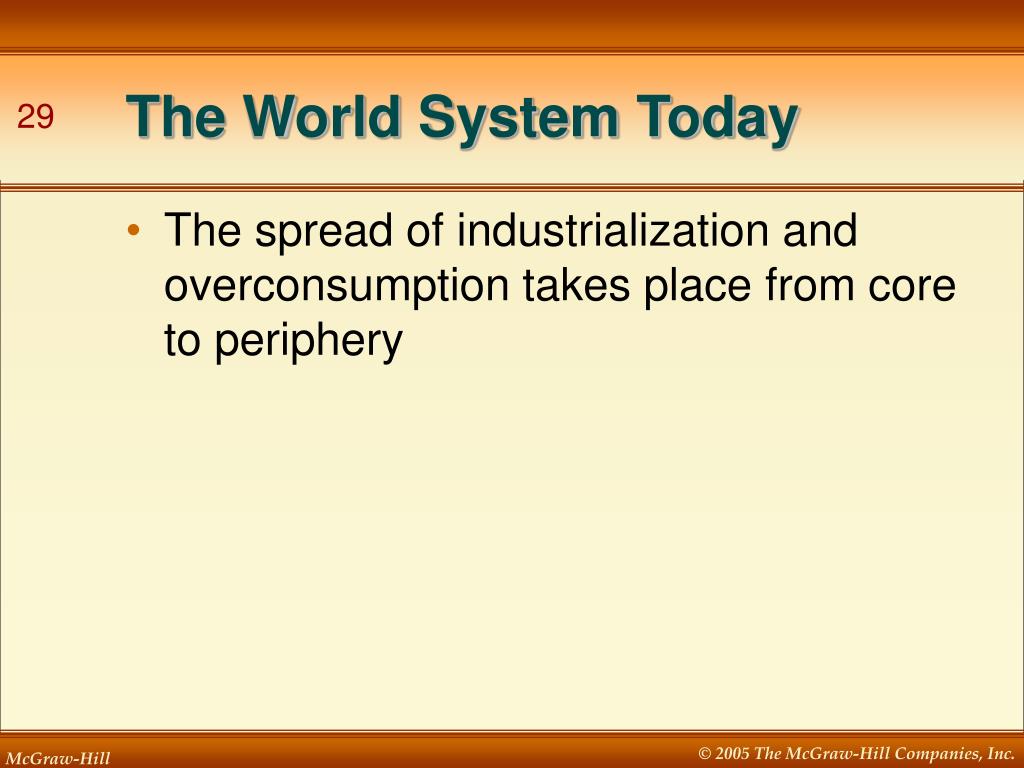 29

The World System Today

• The spread of industrialization and overconsumption takes place from core to periphery

McGraw-Hill

© 2005 The McGraw-Hill Companies, Inc.